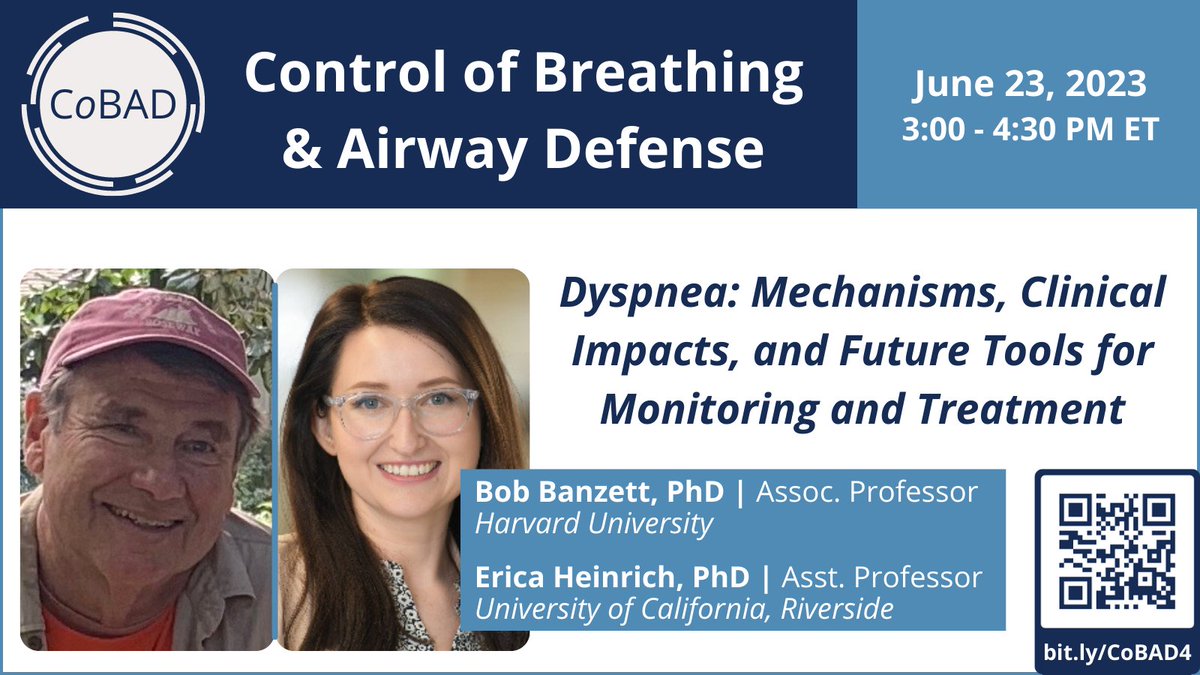 CoBAD

Control of Breathing & Airway Defense

June 23, 2023
3:00 - 4:30 PM ET

Dyspnea: Mechanisms, Clinical Impacts, and Future Tools for Monitoring and Treatment

Bob Banzett, PhD | Assoc. Professor
Harvard University

Erica Heinrich, PhD | Asst. Professor
University of California, Riverside

bit.ly/CoBAD4